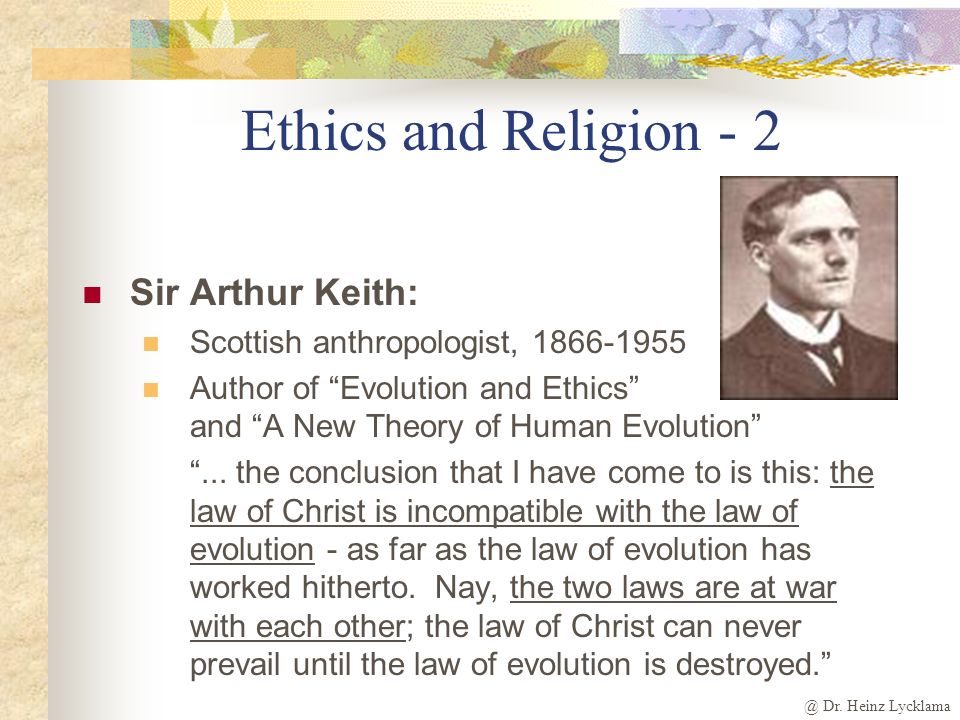 Ethics and Religion - 2

Sir Arthur Keith:

Scottish anthropologist, 1866-1955

Author of “Evolution and Ethics” and “A New Theory of Human Evolution”

“... the conclusion that I have come to is this: the law of Christ is incompatible with the law of evolution - as far as the law of evolution has worked hitherto. Nay, the two laws are at war with each other; the law of Christ can never prevail until the law of evolution is destroyed.”

@ Dr. Heinz Lycklama